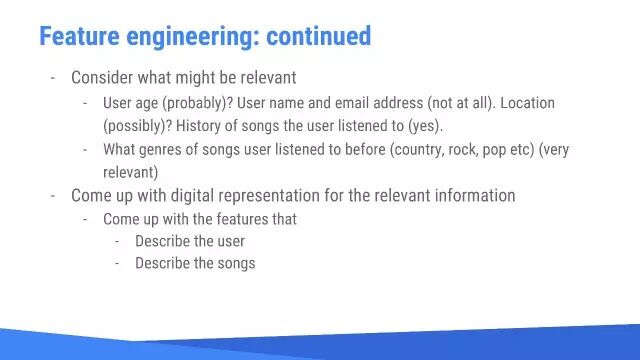 Feature engineering: continued

- Consider what might be relevant
  - User age (probably)? User name and email address (not at all). Location (possibly)? History of songs the user listened to (yes).
  - What genres of songs user listened to before (country, rock, pop etc) (very relevant)
- Come up with digital representation for the relevant information
  - Come up with the features that
    - Describe the user
    - Describe the songs